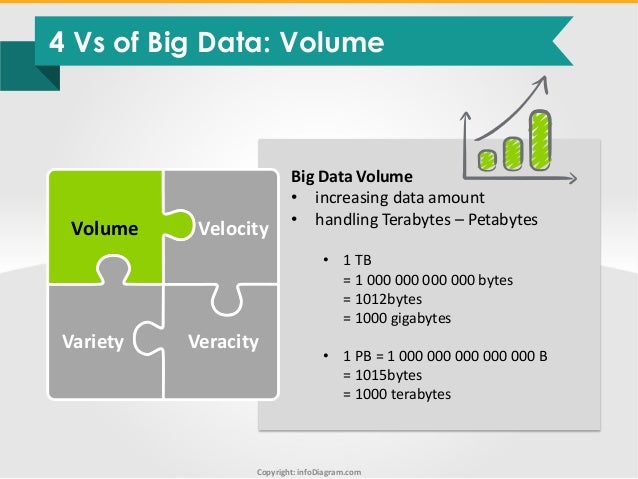 4 Vs of Big Data: Volume

Volume

Velocity

Variety

Veracity

Big Data Volume
• increasing data amount
• handling Terabytes – Petabytes

• 1 TB
= 1 000 000 000 000 bytes
= 1012bytes
= 1000 gigabytes

• 1 PB = 1 000 000 000 000 000 B
= 1015bytes
= 1000 terabytes

Copyright: infoDiagram.com